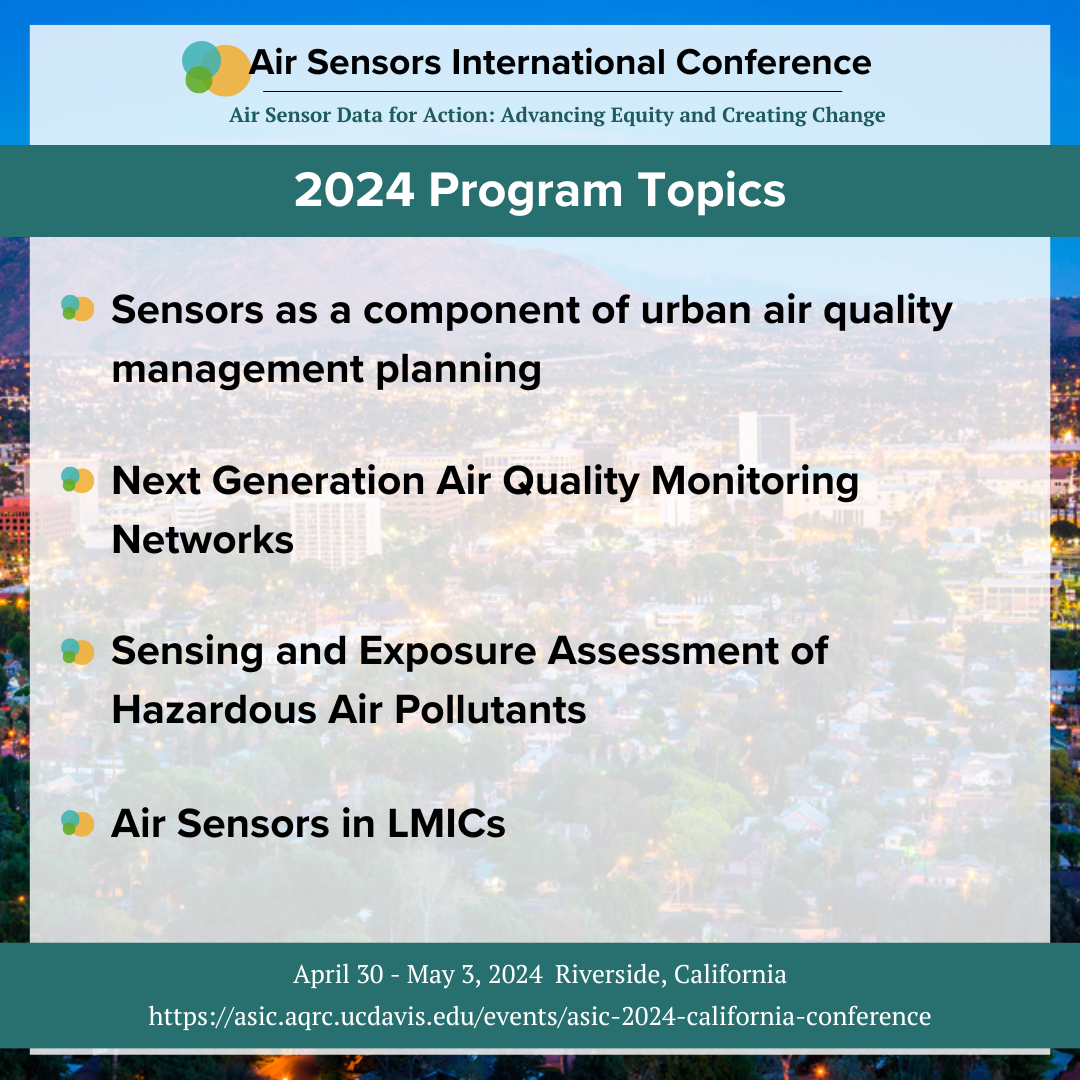 Air Sensors International Conference

Air Sensor Data for Action: Advancing Equity and Creating Change

2024 Program Topics

Sensors as a component of urban air quality management planning

Next Generation Air Quality Monitoring Networks

Sensing and Exposure Assessment of Hazardous Air Pollutants

Air Sensors in LMICs

April 30 - May 3, 2024 Riverside, California

https://asic.aqrc.ucdavis.edu/events/asic-2024-california-conference